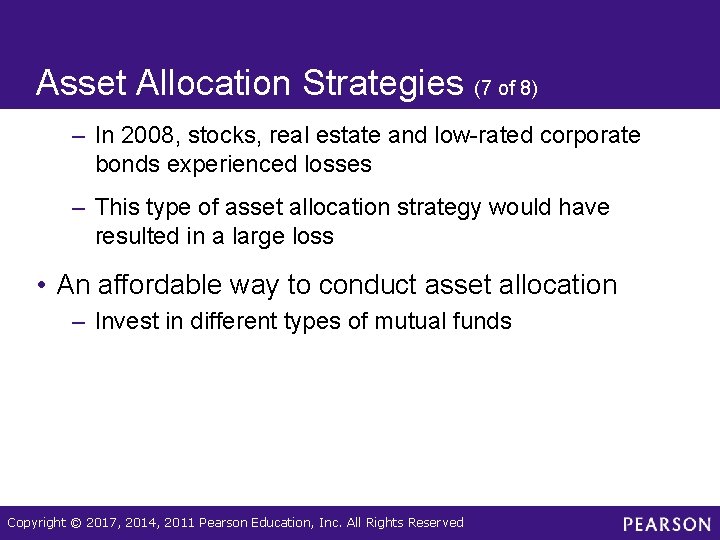 Asset Allocation Strategies (7 of 8)

– In 2008, stocks, real estate and low-rated corporate bonds experienced losses

– This type of asset allocation strategy would have resulted in a large loss

• An affordable way to conduct asset allocation

– Invest in different types of mutual funds

Copyright © 2017, 2014, 2011 Pearson Education, Inc. All Rights Reserved

PEARSON